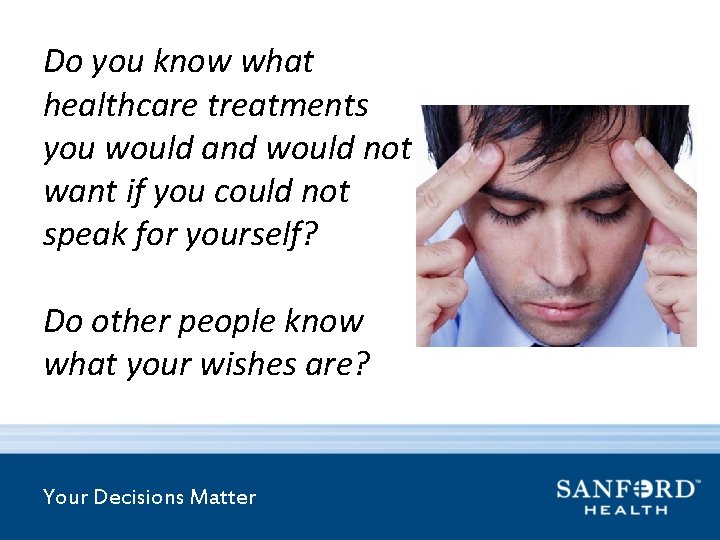 Do you know what healthcare treatments you would and would not want if you could not speak for yourself?

Do other people know what your wishes are?

Your Decisions Matter

SANFORD™
HEALTH